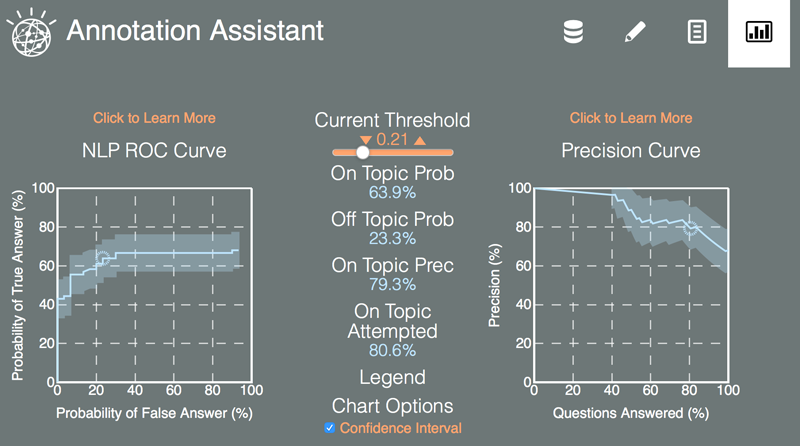 Annotation Assistant

Click to Learn More

NLP ROC Curve

Probability of True Answer (%)

100
80
60
40
20
0
0 20 40 60 80 100

Probability of False Answer (%)

Current Threshold

0.21

On Topic Prob
63.9%

Off Topic Prob
23.3%

On Topic Prec
79.3%

On Topic Attempted
80.6%

Legend

Chart Options

Confidence Interval

Click to Learn More

Precision Curve

Precision (%)

100
80
60
40
20
0
0 20 40 60 80 100

Questions Answered (%)